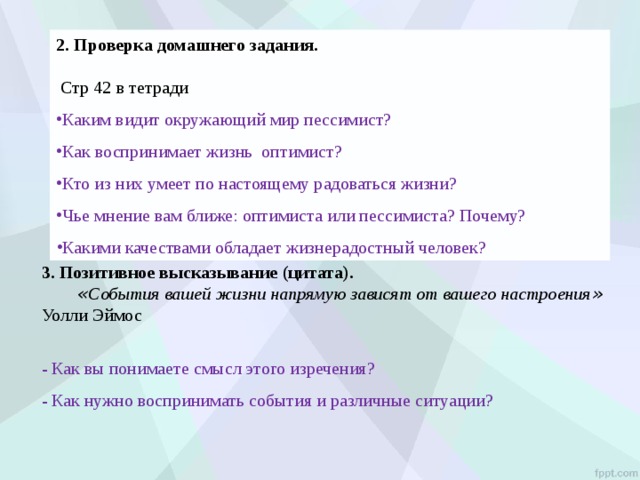 2. Проверка домашнего задания.

Стр 42 в тетради

•Каким видит окружающий мир пессимист?

•Как воспринимает жизнь оптимист?

•Кто из них умеет по настоящему радоваться жизни?

•Чье мнение вам ближе: оптимиста или пессимиста? Почему?

•Какими качествами обладает жизнерадостный человек?

3. Позитивное высказывание (цитата).
«События вашей жизни напрямую зависят от вашего настроения» Уолли Эймос

- Как вы понимаете смысл этого изречения?

- Как нужно воспринимать события и различные ситуации?

fppt.com